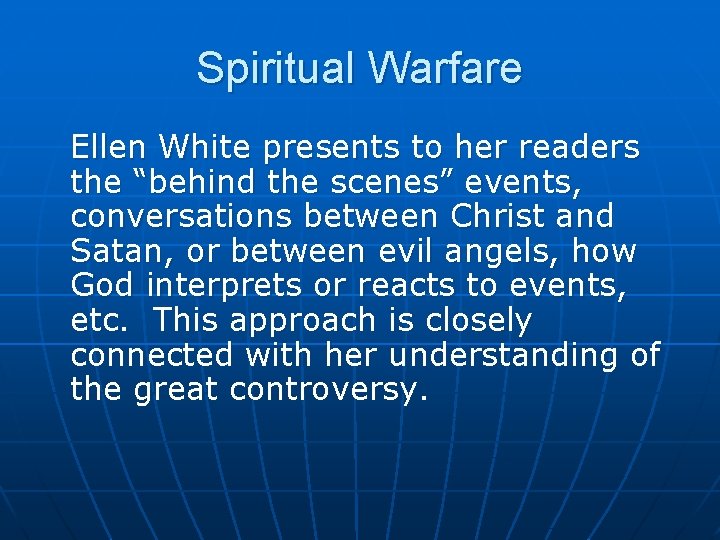 Spiritual Warfare

Ellen White presents to her readers the “behind the scenes” events, conversations between Christ and Satan, or between evil angels, how God interprets or reacts to events, etc.  This approach is closely connected with her understanding of the great controversy.